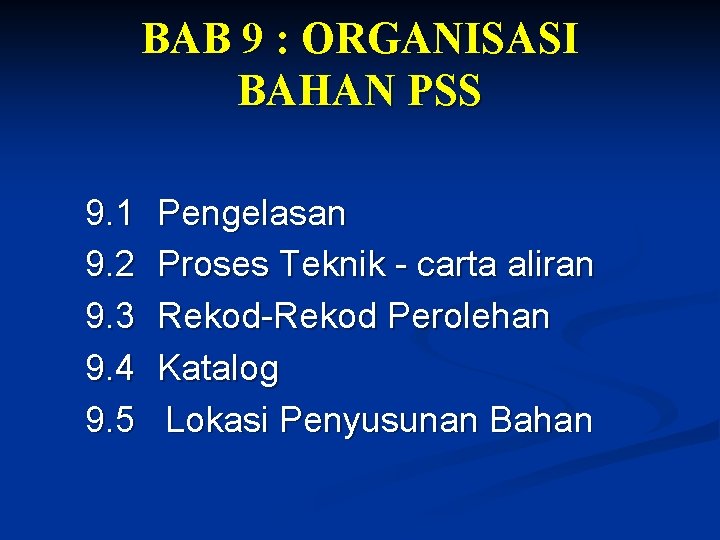 BAB 9 : ORGANISASI BAHAN PSS

9.1 Pengelasan
9.2 Proses Teknik - carta aliran
9.3 Rekod-Rekod Perolehan
9.4 Katalog
9.5 Lokasi Penyusunan Bahan